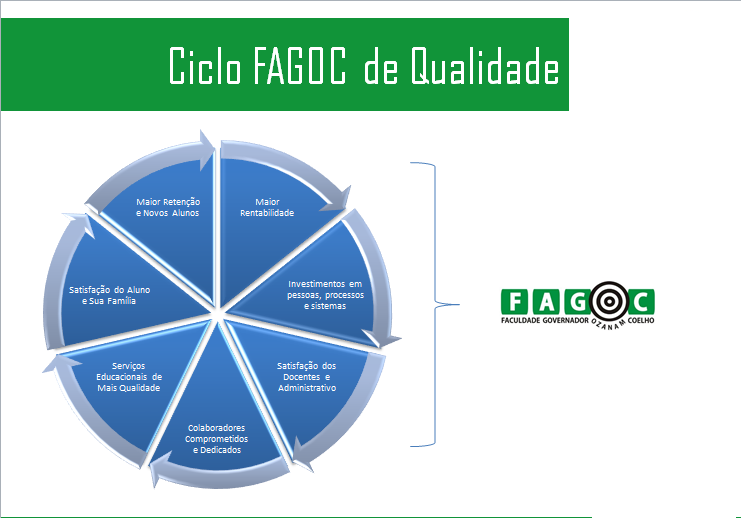 Ciclo FAGOC de Qualidade

Maior Rentabilidade

Investimentos em pessoas, processos e sistemas

Satisfação dos Docentes e Administrativo

Colaboradores Comprometidos e Dedicados

Serviços Educacionais de Mais Qualidade

Satisfação do Aluno e Sua Família

Maior Retenção e Novos Alunos

FAGOC

FACULDADE GOVERNADOR OZANAM COELHO